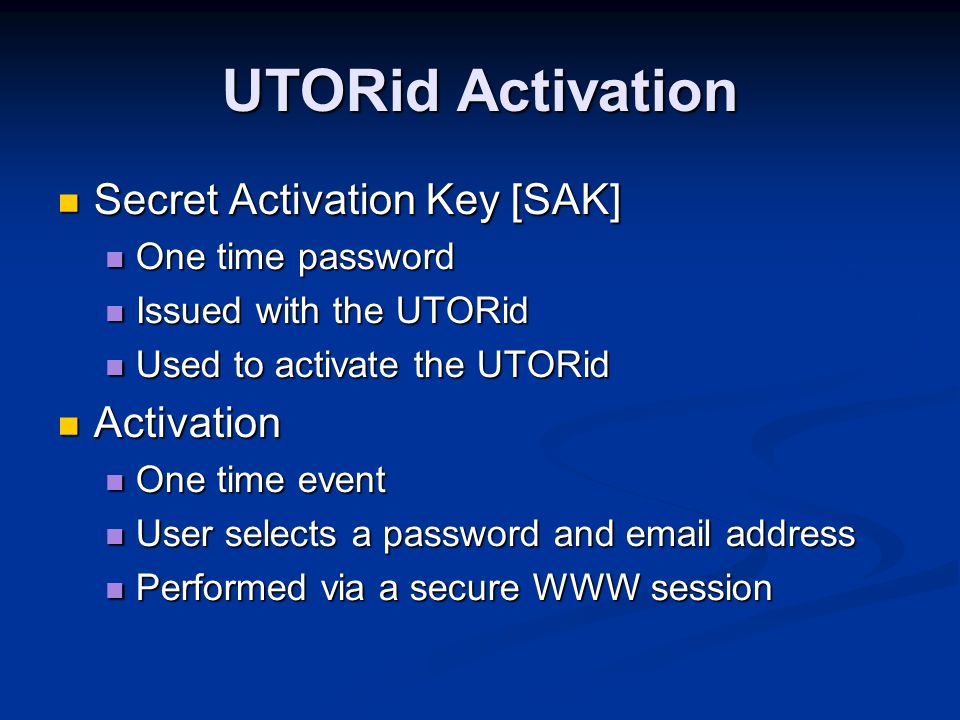 UTORid Activation

- Secret Activation Key [SAK]
  - One time password
  - Issued with the UTORid
  - Used to activate the UTORid
- Activation
  - One time event
  - User selects a password and email address
  - Performed via a secure WWW session